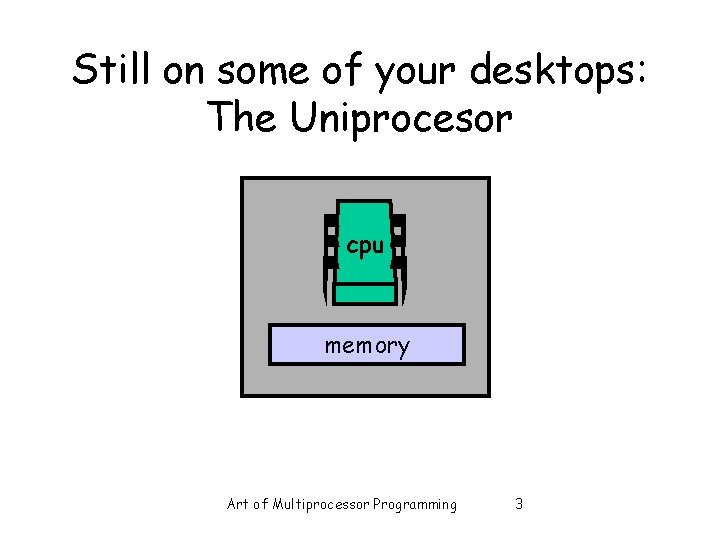 Still on some of your desktops: The Uniprocesor

cpu

memory

Art of Multiprocessor Programming 3